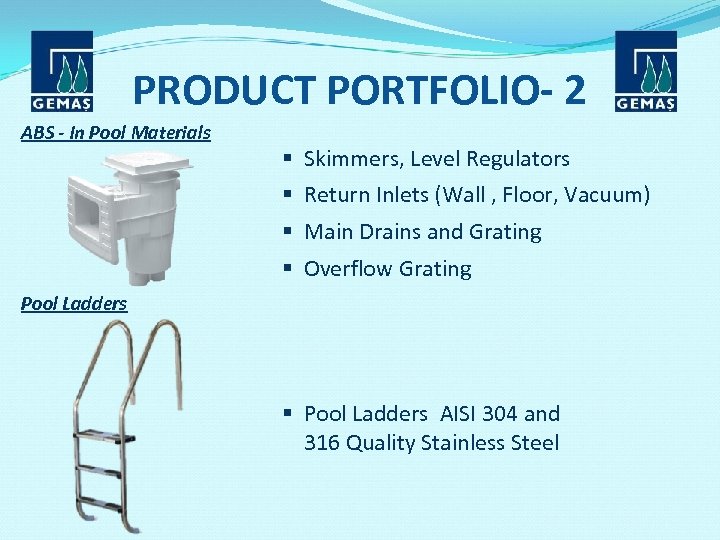 GEMAŞ

PRODUCT PORTFOLIO- 2

GEMAŞ

ABS - In Pool Materials

▪ Skimmers, Level Regulators
▪ Return Inlets (Wall , Floor, Vacuum)
▪ Main Drains and Grating
▪ Overflow Grating

Pool Ladders

▪ Pool Ladders AISI 304 and 316 Quality Stainless Steel